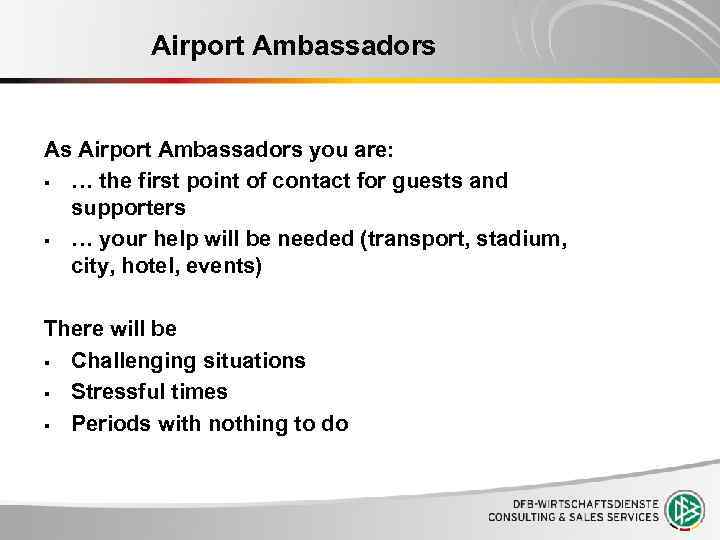 Airport Ambassadors

As Airport Ambassadors you are:
▪ … the first point of contact for guests and supporters
▪ … your help will be needed (transport, stadium, city, hotel, events)

There will be
▪ Challenging situations
▪ Stressful times
▪ Periods with nothing to do

DFB-WIRTSCHAFTSDIENSTE
CONSULTING & SALES SERVICES